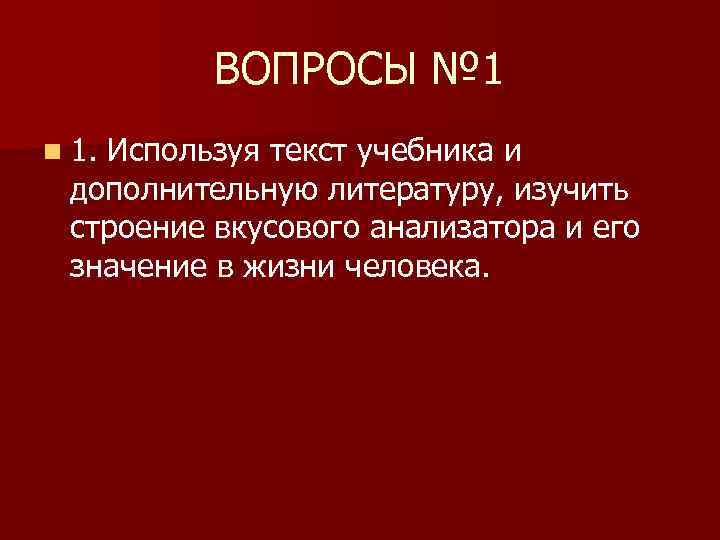 ВОПРОСЫ №1

1. Используя текст учебника и дополнительную литературу, изучить строение вкусового анализатора и его значение в жизни человека.